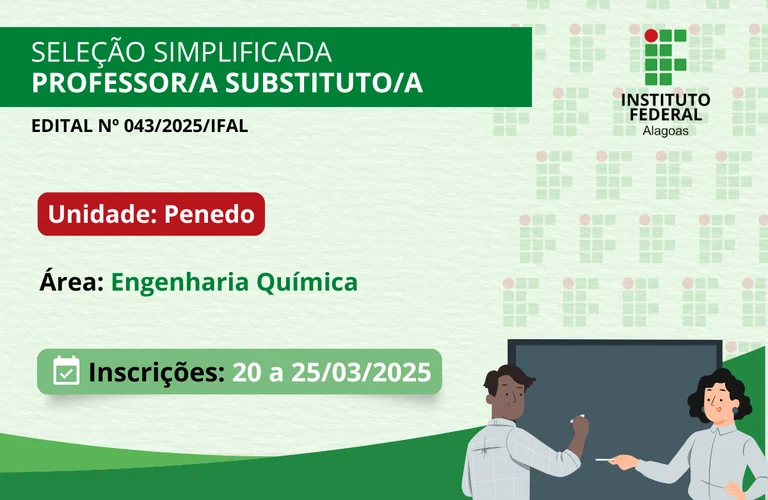 SELEÇÃO SIMPLIFICADA
PROFESSOR/A SUBSTITUTO/A

EDITAL Nº 043/2025/IFAL

INSTITUTO FEDERAL
Alagoas

Unidade: Penedo

Área: Engenharia Química

Inscrições: 20 a 25/03/2025